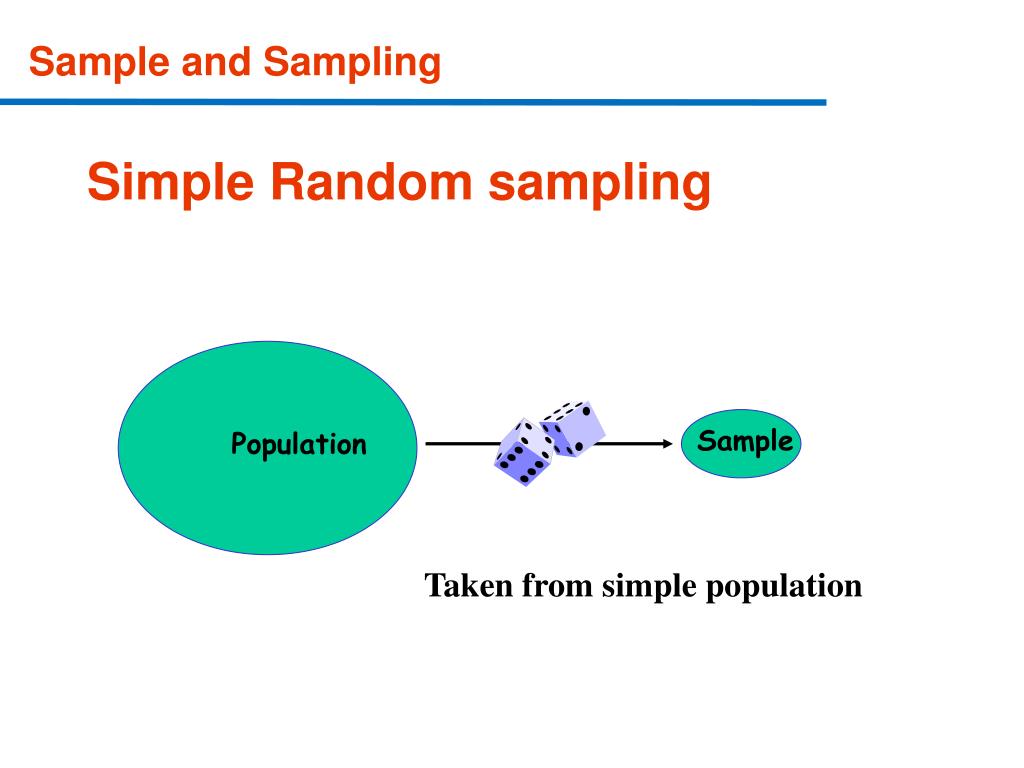 Sample and Sampling

Simple Random sampling

Population

Sample

Taken from simple population